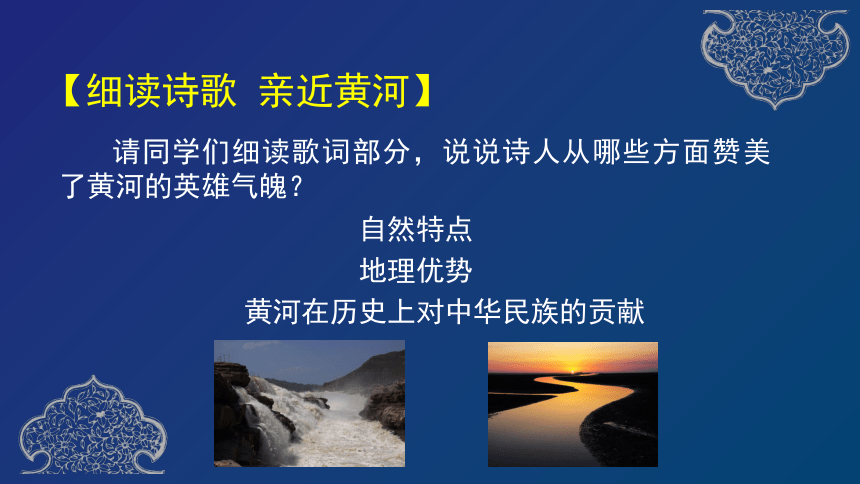 【细读诗歌 亲近黄河】

请同学们细读歌词部分，说说诗人从哪些方面赞美了黄河的英雄气魄？

自然特点

地理优势

黄河在历史上对中华民族的贡献